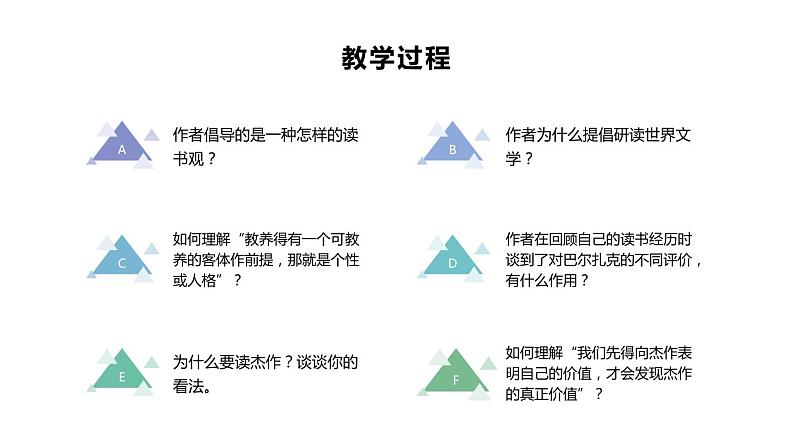 教学过程

A

作者倡导的是一种怎样的读书观？

B

作者为什么提倡研读世界文学？

C

如何理解“教养得有一个可教养的客体作前提，那就是个性或人格”？

D

作者在回顾自己的读书经历时谈到了对巴尔扎克的不同评价，有什么作用？

E

为什么要读杰作？谈谈你的看法。

F

如何理解“我们先得向杰作表明自己的价值，才会发现杰作的真正价值”？